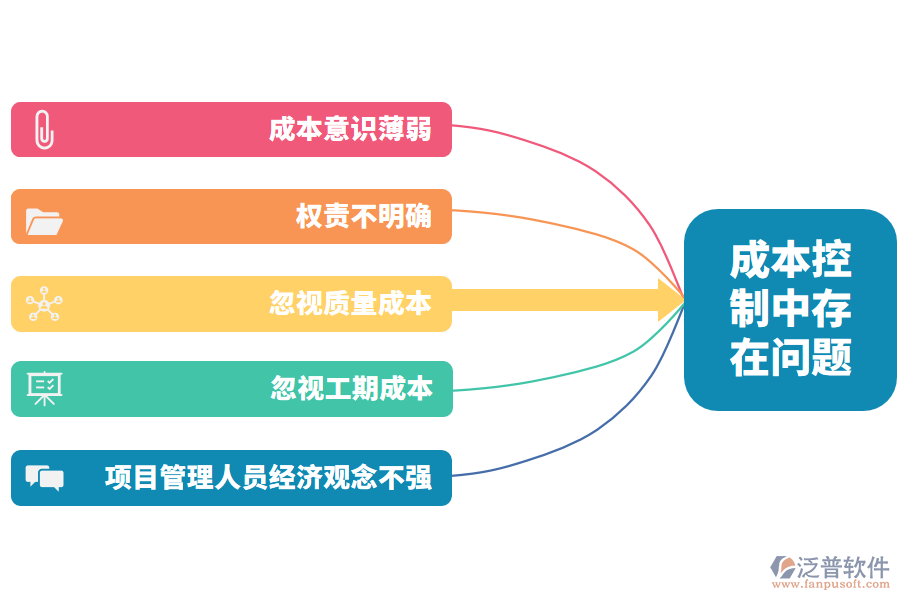 成本意识薄弱

权责不明确

忽视质量成本

忽视工期成本

项目管理人员经济观念不强

成本控制中存在问题

泛普软件
www.fanpusoft.com